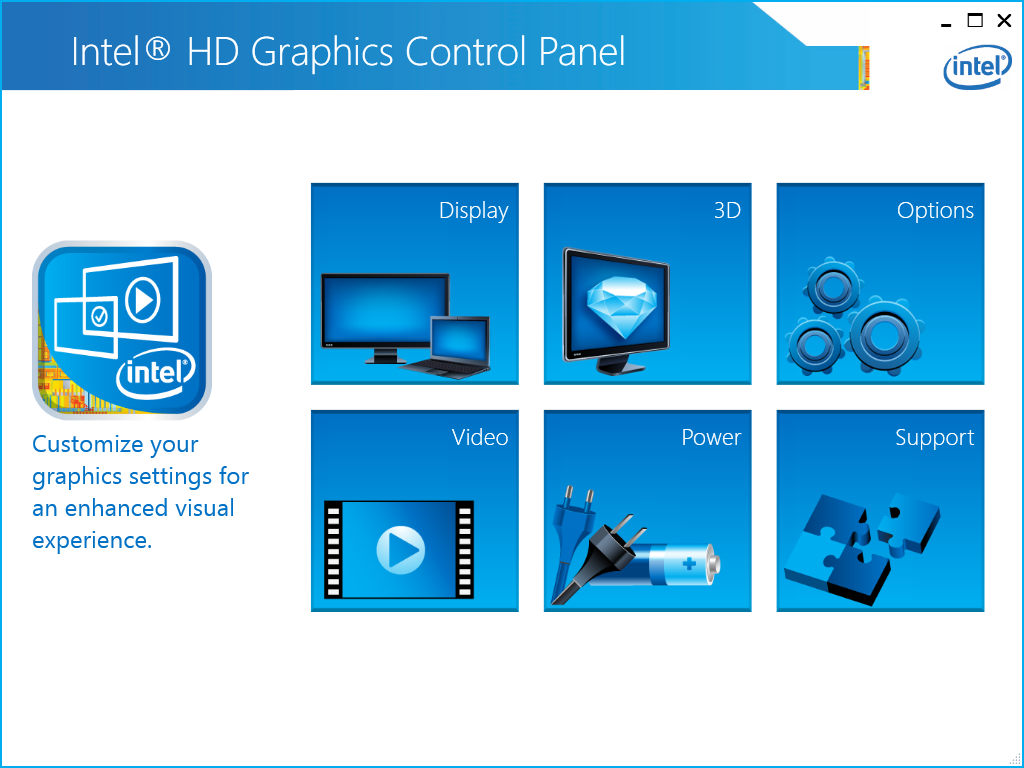 Intel® HD Graphics Control Panel

intel

intel

Customize your graphics settings for an enhanced visual experience.

Display

3D

Options

Video

Power

Support